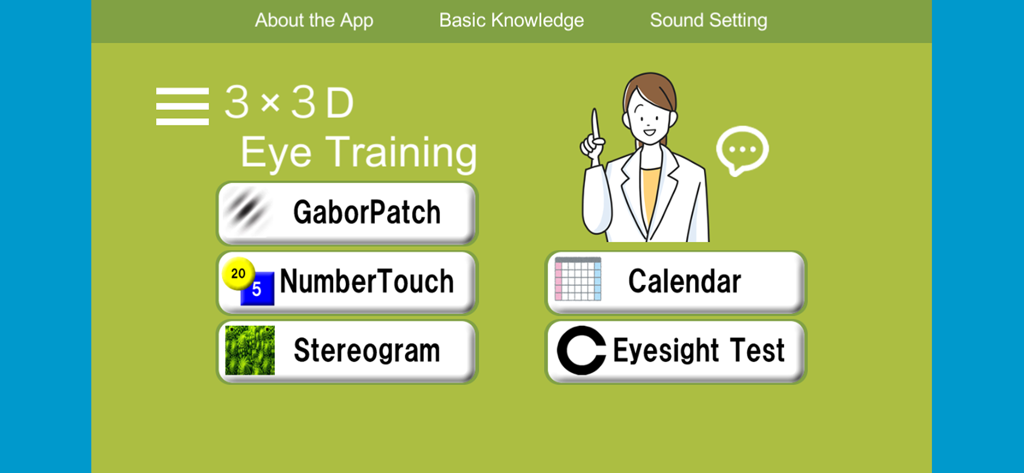 About the App Basic Knowledge Sound Setting

3×3D
Eye Training

GaborPatch

20
5
NumberTouch

Stereogram

Calendar

Eyesight Test